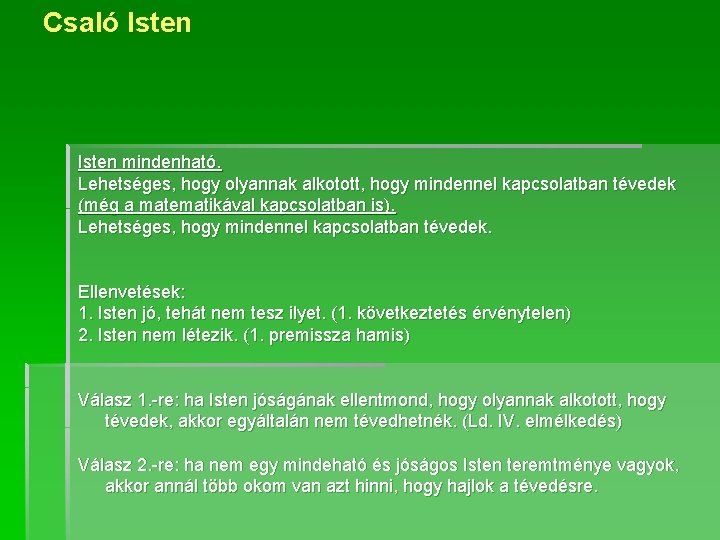 Csaló Isten

Isten mindenható.
Lehetséges, hogy olyannak alkotott, hogy mindennel kapcsolatban tévedek (még a matematikával kapcsolatban is).
Lehetséges, hogy mindennel kapcsolatban tévedek.

Ellenvetések:
1. Isten jó, tehát nem tesz ilyet. (1. következtetés érvénytelen)
2. Isten nem létezik. (1. premissza hamis)

Válasz 1.-re: ha Isten jóságának ellentmond, hogy olyannak alkotott, hogy tévedek, akkor egyáltalán nem tévedhetnék. (Ld. IV. elmélkedés)

Válasz 2.-re: ha nem egy mindeható és jóságos Isten teremtménye vagyok, akkor annál több okom van azt hinni, hogy hajlok a tévedésre.